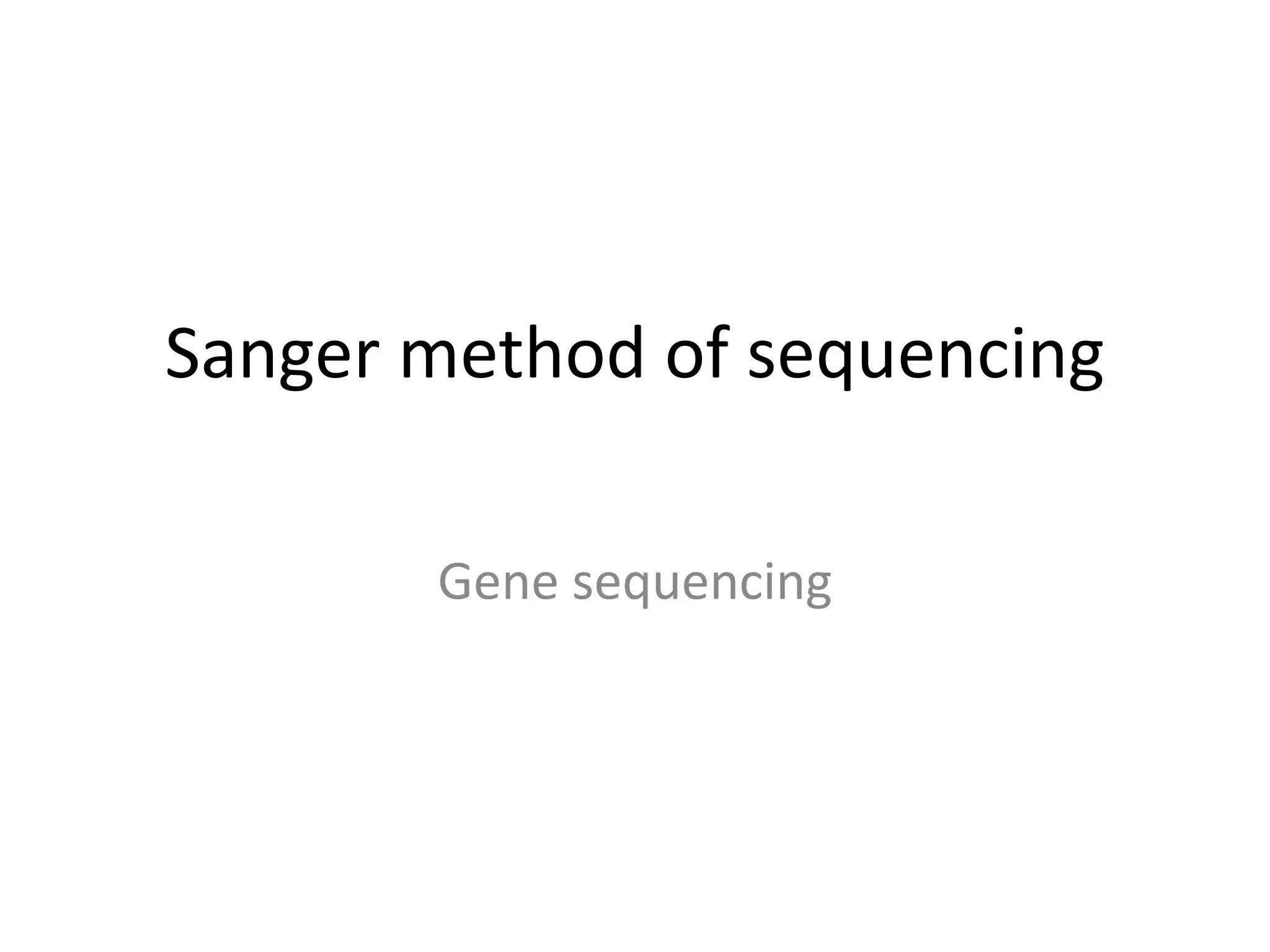 Sanger method of sequencing

Gene sequencing